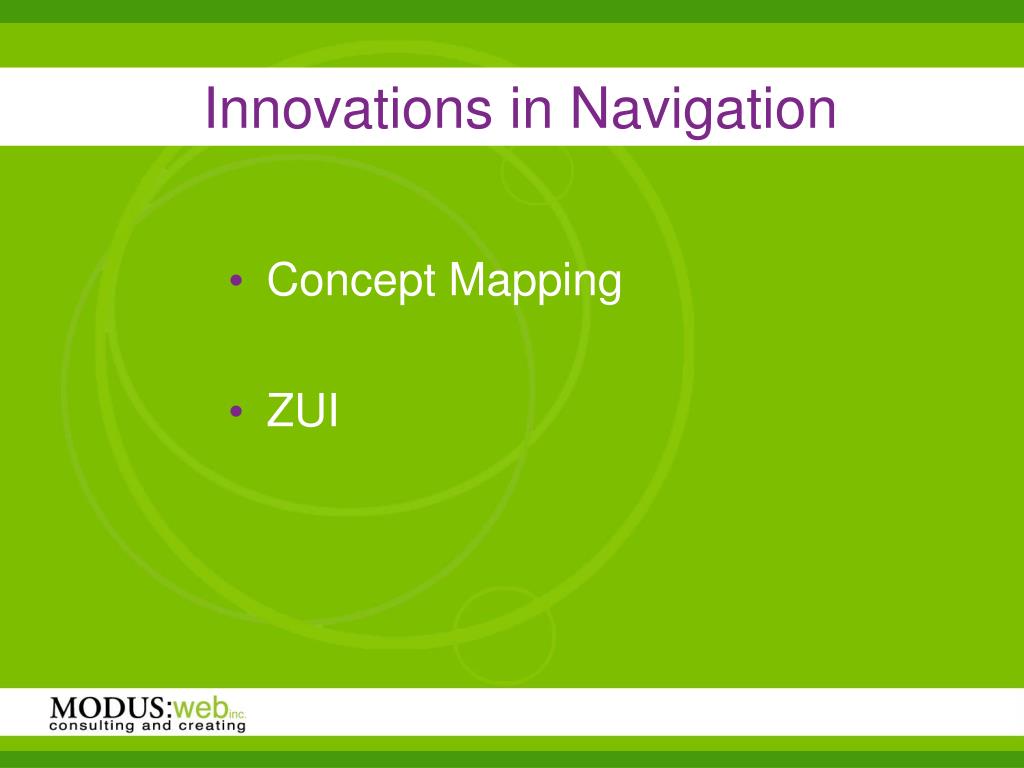 Innovations in Navigation

• Concept Mapping

• ZUI

MODUS:web inc.
consulting and creating